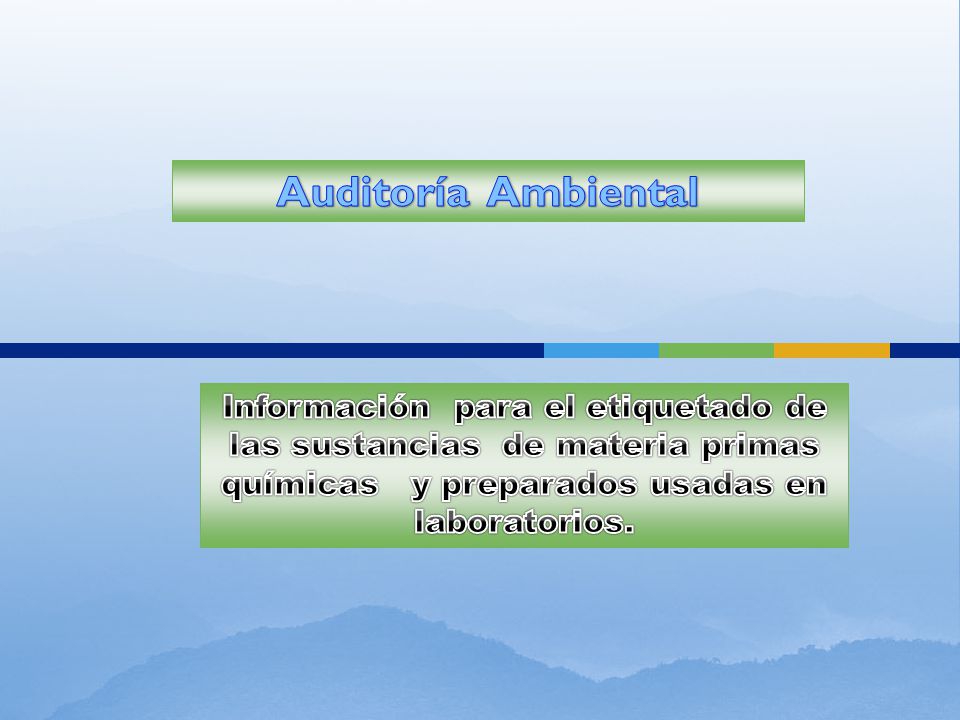 Auditoría Ambiental

Información para el etiquetado de las sustancias de materia primas químicas y preparados usadas en laboratorios.